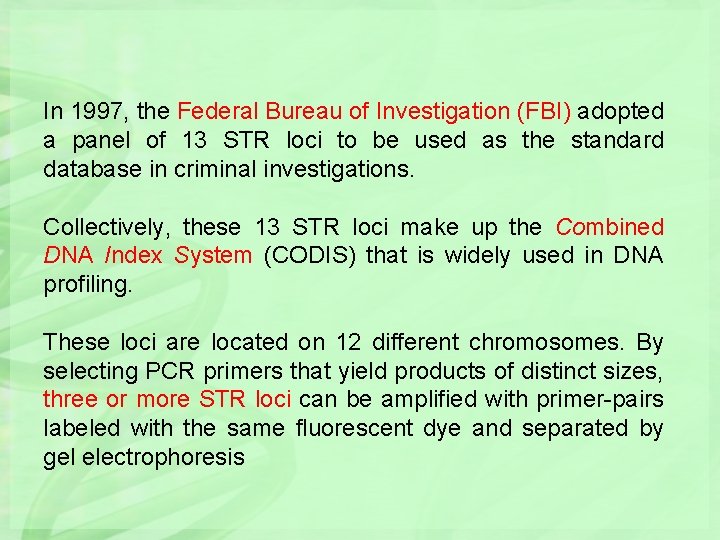 In 1997, the Federal Bureau of Investigation (FBI) adopted a panel of 13 STR loci to be used as the standard database in criminal investigations.

Collectively, these 13 STR loci make up the Combined DNA Index System (CODIS) that is widely used in DNA profiling.

These loci are located on 12 different chromosomes. By selecting PCR primers that yield products of distinct sizes, three or more STR loci can be amplified with primer-pairs labeled with the same fluorescent dye and separated by gel electrophoresis